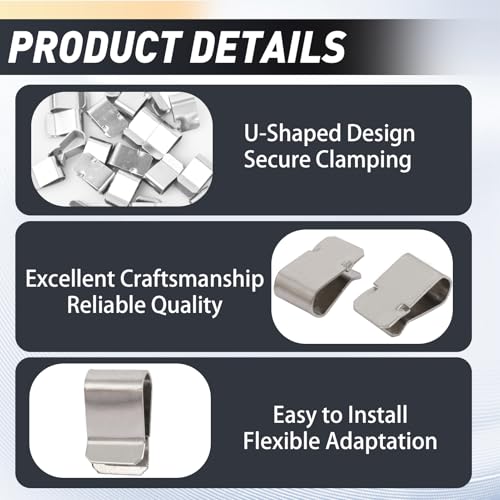 PRODUCT DETAILS

U-Shaped Design
Secure Clamping

Excellent Craftsmanship
Reliable Quality

Easy to Install
Flexible Adaptation